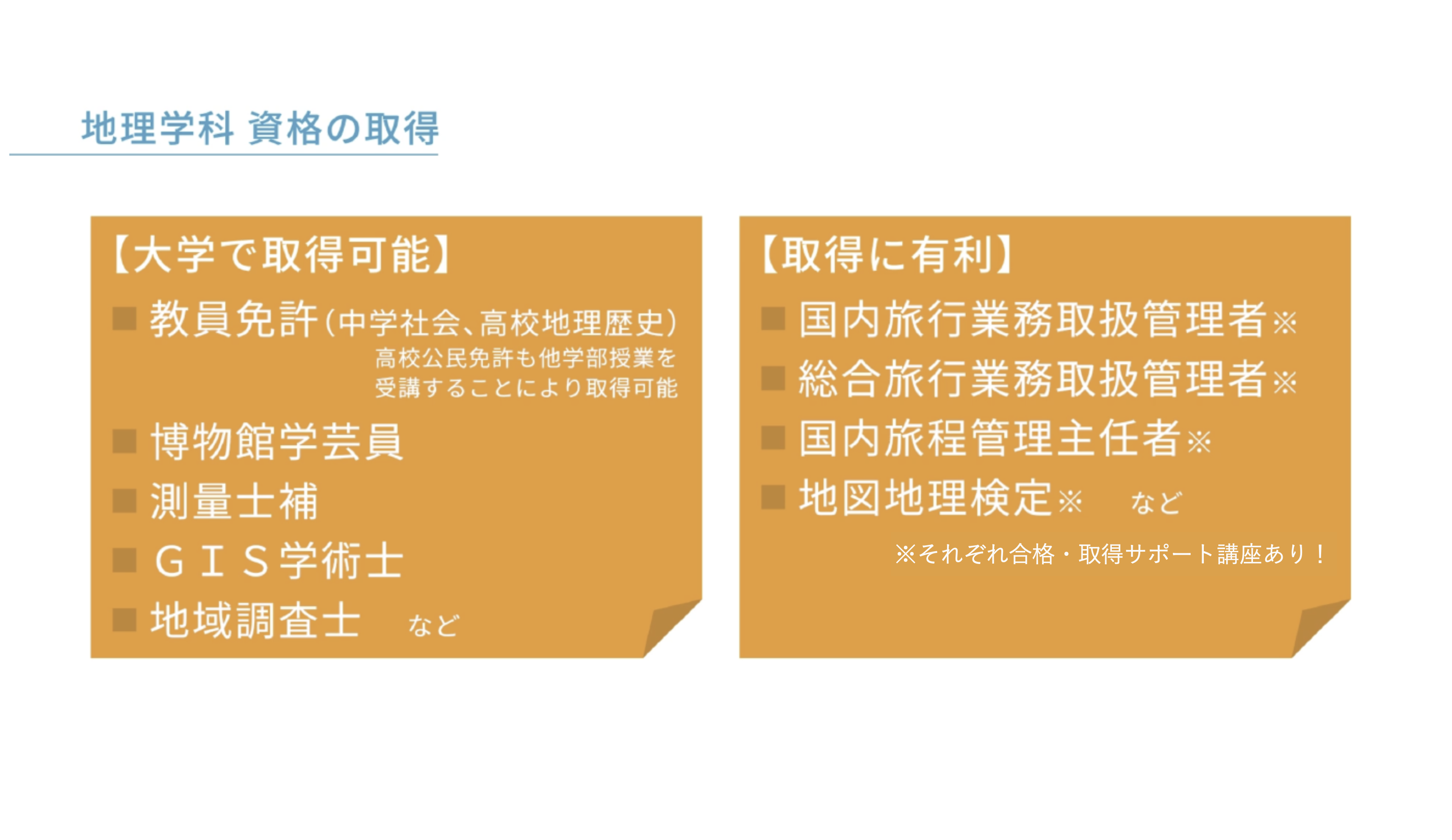 地理学科 資格の取得

【大学で取得可能】

■ 教員免許（中学社会、高校地理歴史）
高校公民免許も他学部授業を受講することにより取得可能

■ 博物館学芸員

■ 測量士補

■ ＧＩＳ学術士

■ 地域調査士　など

【取得に有利】

■ 国内旅行業務取扱管理者※

■ 総合旅行業務取扱管理者※

■ 国内旅程管理主任者※

■ 地図地理検定※　など

※それぞれ合格・取得サポート講座あり！